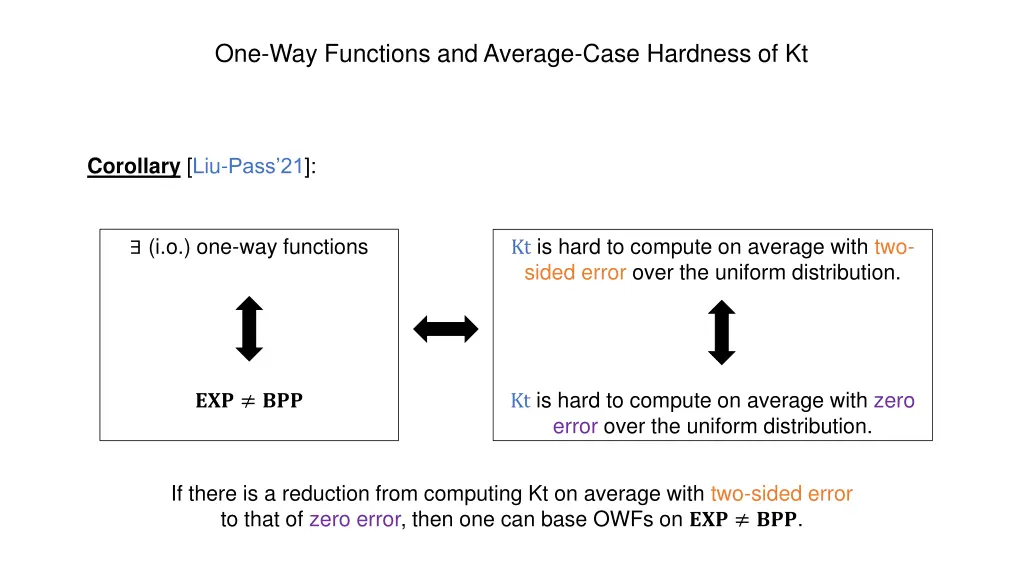 One-Way Functions and Average-Case Hardness of Kt

Corollary [Liu-Pass'21]:

$\exists$ (i.o.) one-way functions

$\mathbf{EXP} \neq \mathbf{BPP}$

Kt is hard to compute on average with two-sided error over the uniform distribution.

Kt is hard to compute on average with zero error over the uniform distribution.

If there is a reduction from computing Kt on average with two-sided error to that of zero error, then one can base OWFs on $\mathbf{EXP} \neq \mathbf{BPP}$.